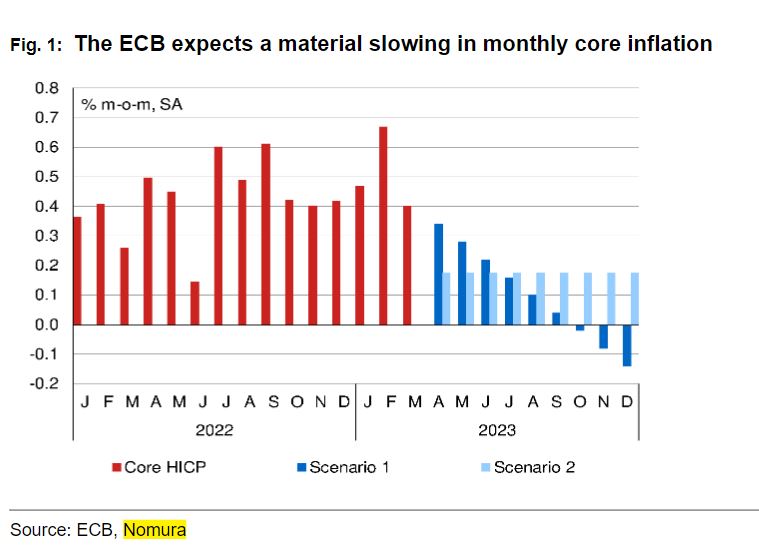 Fig. 1: The ECB expects a material slowing in monthly core inflation

% m-o-m, SA

0.8
0.7
0.6
0.5
0.4
0.3
0.2
0.1
0.0
-0.1
-0.2

J F M A M J J A S O N D J F M A M J J A S O N D

2022 2023

Core HICP Scenario 1 Scenario 2

Source: ECB, Nomura